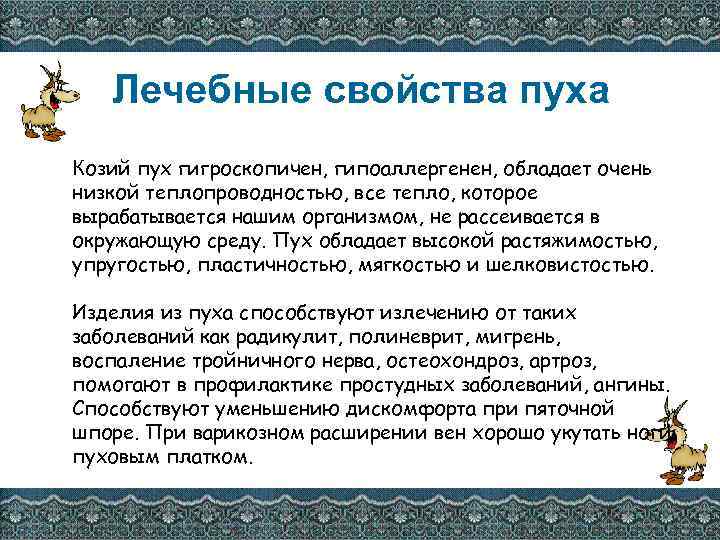 Лечебные свойства пуха

Козий пух гигроскопичен, гипоаллергенен, обладает очень низкой теплопроводностью, все тепло, которое вырабатывается нашим организмом, не рассеивается в окружающую среду. Пух обладает высокой растяжимостью, упругостью, пластичностью, мягкостью и шелковистостью.

Изделия из пуха способствуют излечению от таких заболеваний как радикулит, полиневрит, мигрень, воспаление тройничного нерва, остеохондроз, артроз, помогают в профилактике простудных заболеваний, ангины. Способствуют уменьшению дискомфорта при пяточной шпоре. При варикозном расширении вен хорошо укутать ноги пуховым платком.